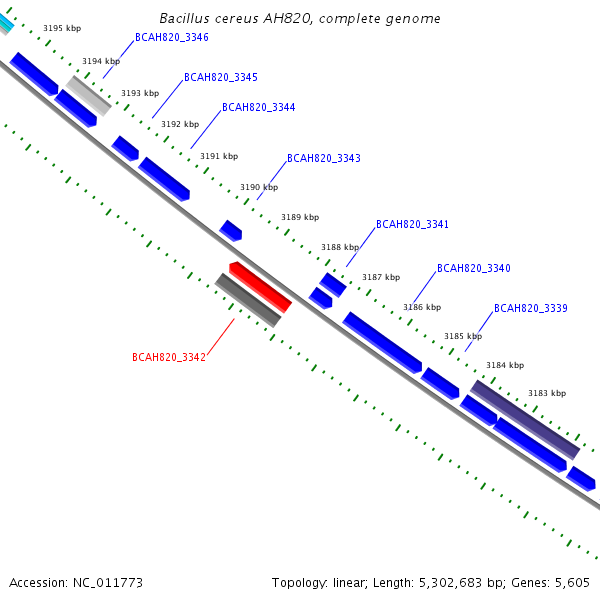 Bacillus cereus AH820, complete genome

3195 kbp
BCAH820_3346
3194 kbp
BCAH820_3345
3193 kbp
BCAH820_3344
3192 kbp
3191 kbp
BCAH820_3343
3190 kbp
3189 kbp
BCAH820_3341
3188 kbp
3187 kbp
BCAH820_3340
3186 kbp
BCAH820_3339
3185 kbp
3184 kbp
3183 kbp
BCAH820_3342

Accession: NC_011773
Topology: linear; Length: 5,302,683 bp; Genes: 5,605